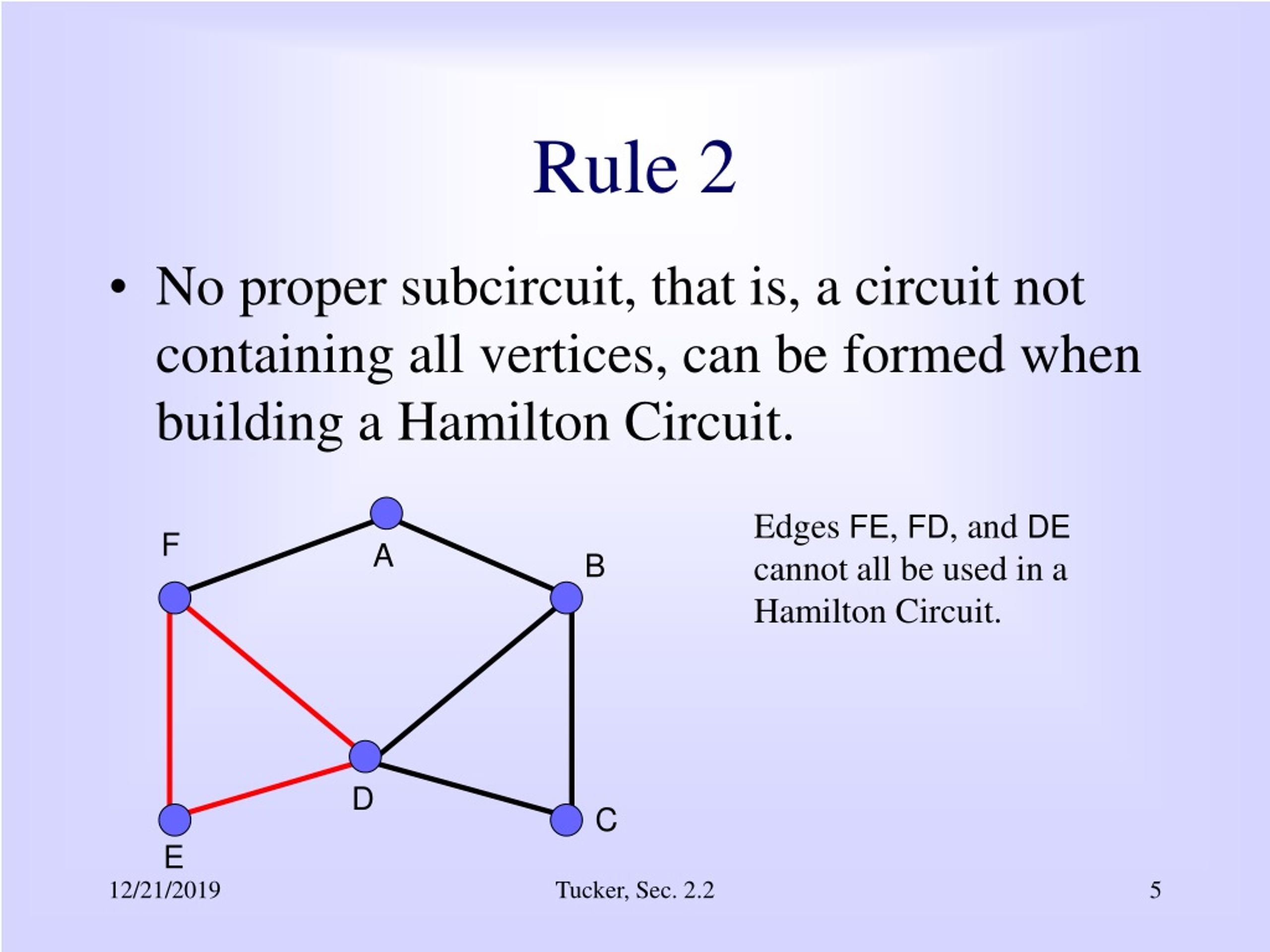 Rule 2

• No proper subcircuit, that is, a circuit not containing all vertices, can be formed when building a Hamilton Circuit.

F
A
B
D
C
E

Edges FE, FD, and DE cannot all be used in a Hamilton Circuit.

12/21/2019
Tucker, Sec. 2.2
5